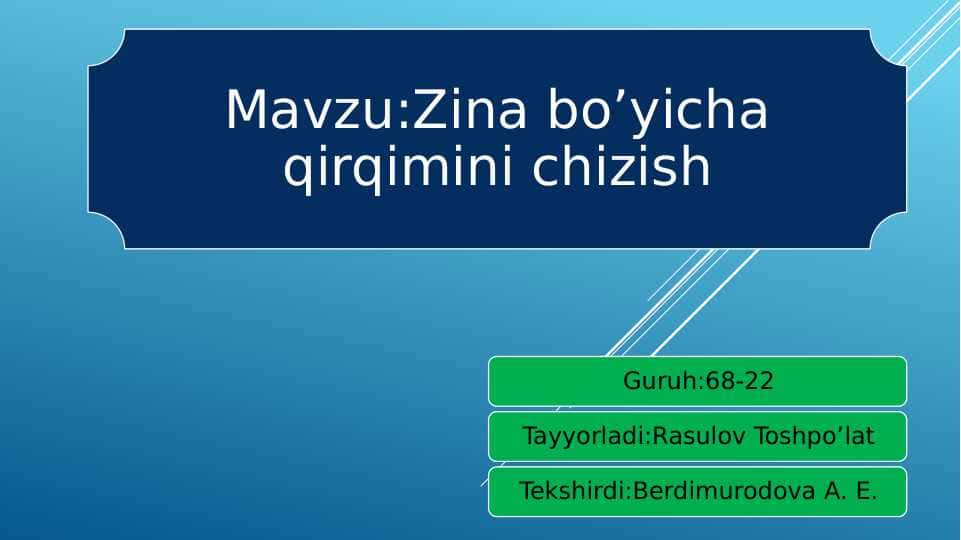 Mavzu:Zina bo’yicha qirqimini chizish

Guruh:68-22

Tayyorladi:Rasulov Toshpo’lat

Tekshirdi:Berdimurodova A. E.